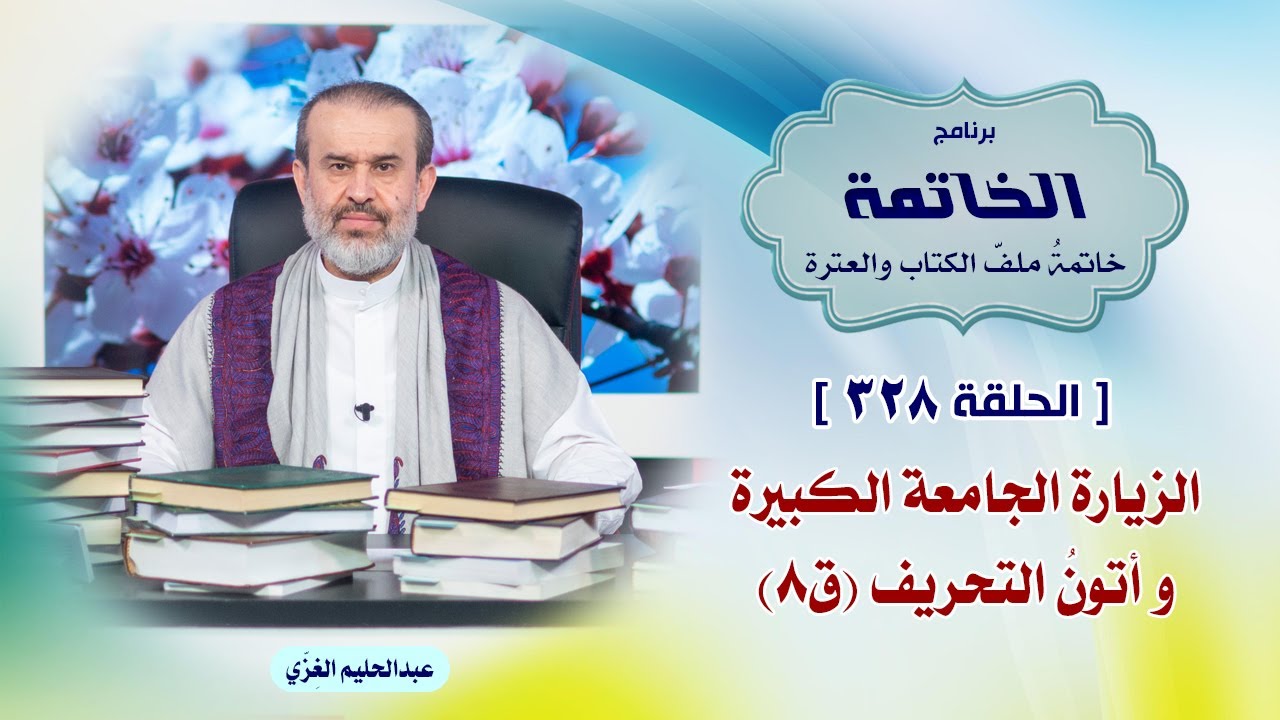 برنامج
الخاتمة
خاتمةُ ملفّ الكتاب والعترة

[ الحلقة ٣٢٨ ]

الزيارة الجامعة الكبيرة
و أتونُ التحريف (ق٨)

عبدالحليم الغِزّي